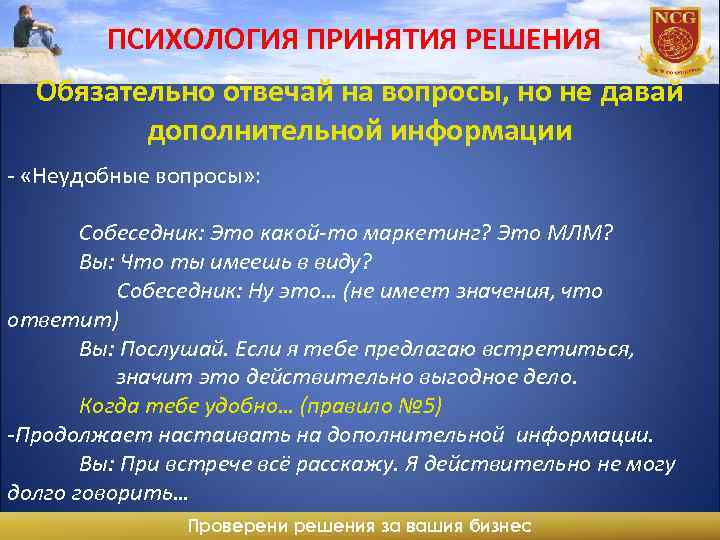 ПСИХОЛОГИЯ ПРИНЯТИЯ РЕШЕНИЯ

NCG

Обязательно отвечай на вопросы, но не давай дополнительной информации

- «Неудобные вопросы»:

Собеседник: Это какой-то маркетинг? Это МЛМ?
Вы: Что ты имеешь в виду?
Собеседник: Ну это… (не имеет значения, что ответит)
Вы: Послушай. Если я тебе предлагаю встретиться, значит это действительно выгодное дело.
Когда тебе удобно… (правило №5)
-Продолжает настаивать на дополнительной информации.
Вы: При встрече всё расскажу. Я действительно не могу долго говорить…

Проверени решения за вашия бизнес